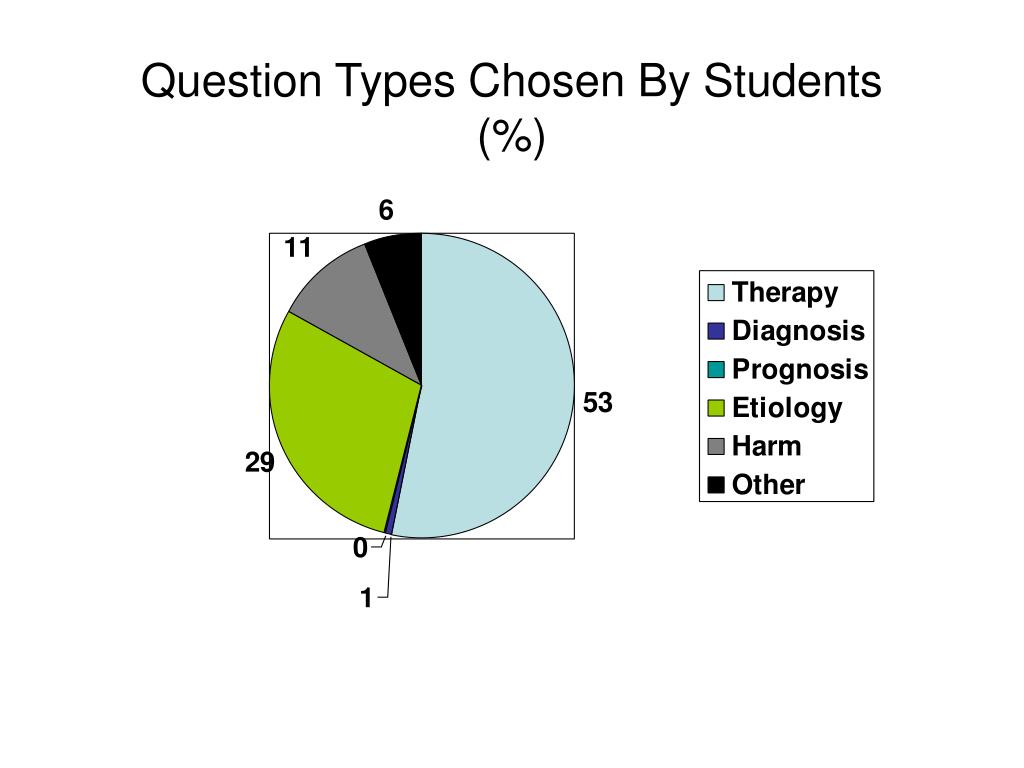 Question Types Chosen By Students (%)

6

11

53

29

0

1

Therapy
Diagnosis
Prognosis
Etiology
Harm
Other